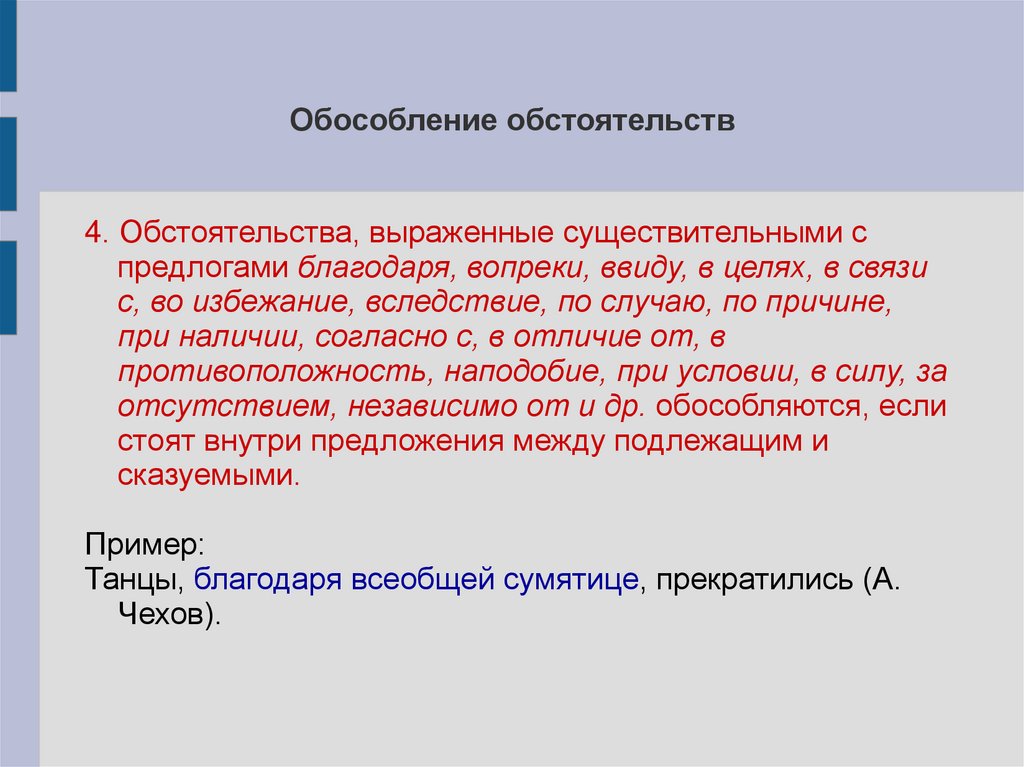 Обособление обстоятельств

4. Обстоятельства, выраженные существительными с предлогами благодаря, вопреки, ввиду, в целях, в связи с, во избежание, вследствие, по случаю, по причине, при наличии, согласно с, в отличие от, в противоположность, наподобие, при условии, в силу, за отсутствием, независимо от и др. обособляются, если стоят внутри предложения между подлежащим и сказуемыми.

Пример:
Танцы, благодаря всеобщей сумятице, прекратились (А. Чехов).